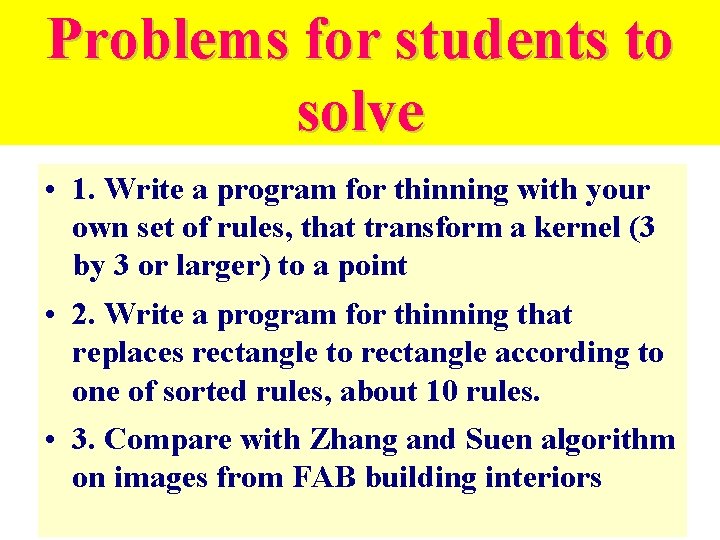 Problems for students to solve

• 1. Write a program for thinning with your own set of rules, that transform a kernel (3 by 3 or larger) to a point

• 2. Write a program for thinning that replaces rectangle to rectangle according to one of sorted rules, about 10 rules.

• 3. Compare with Zhang and Suen algorithm on images from FAB building interiors